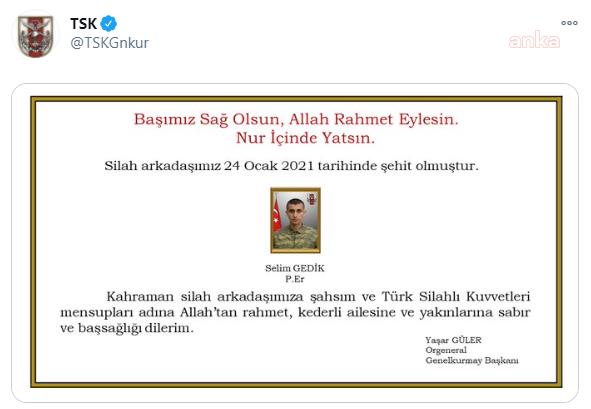 TSK
@TSKGnkur

anka

Başımız Sağ Olsun, Allah Rahmet Eylesin.
Nur İçinde Yatsın.

Silah arkadaşımız 24 Ocak 2021 tarihinde şehit olmuştur.

Selim GEDİK
P.Er

Kahraman silah arkadaşımıza şahsım ve Türk Silahlı Kuvvetleri mensupları adına Allah'tan rahmet, kederli ailesine ve yakınlarına sabır ve başsağlığı dilerim.

Yaşar GÜLER
Orgeneral
Genelkurmay Başkanı